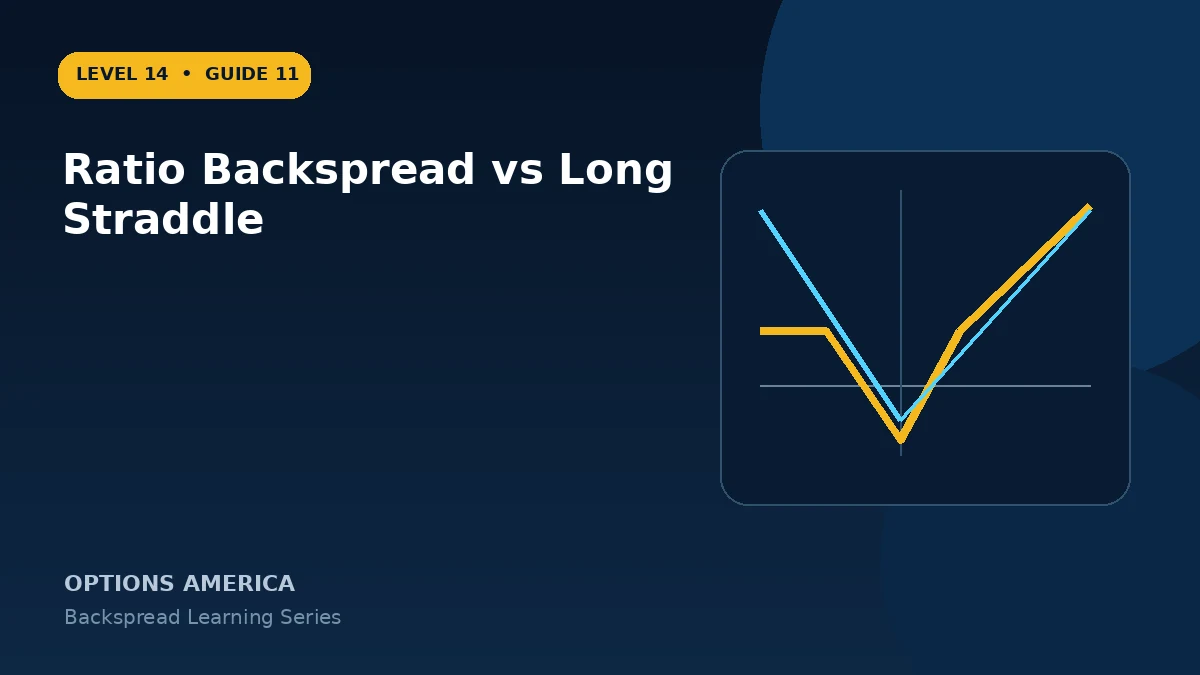 LEVEL 14 • GUIDE 11

Ratio Backspread vs Long Straddle

OPTIONS AMERICA

Backspread Learning Series